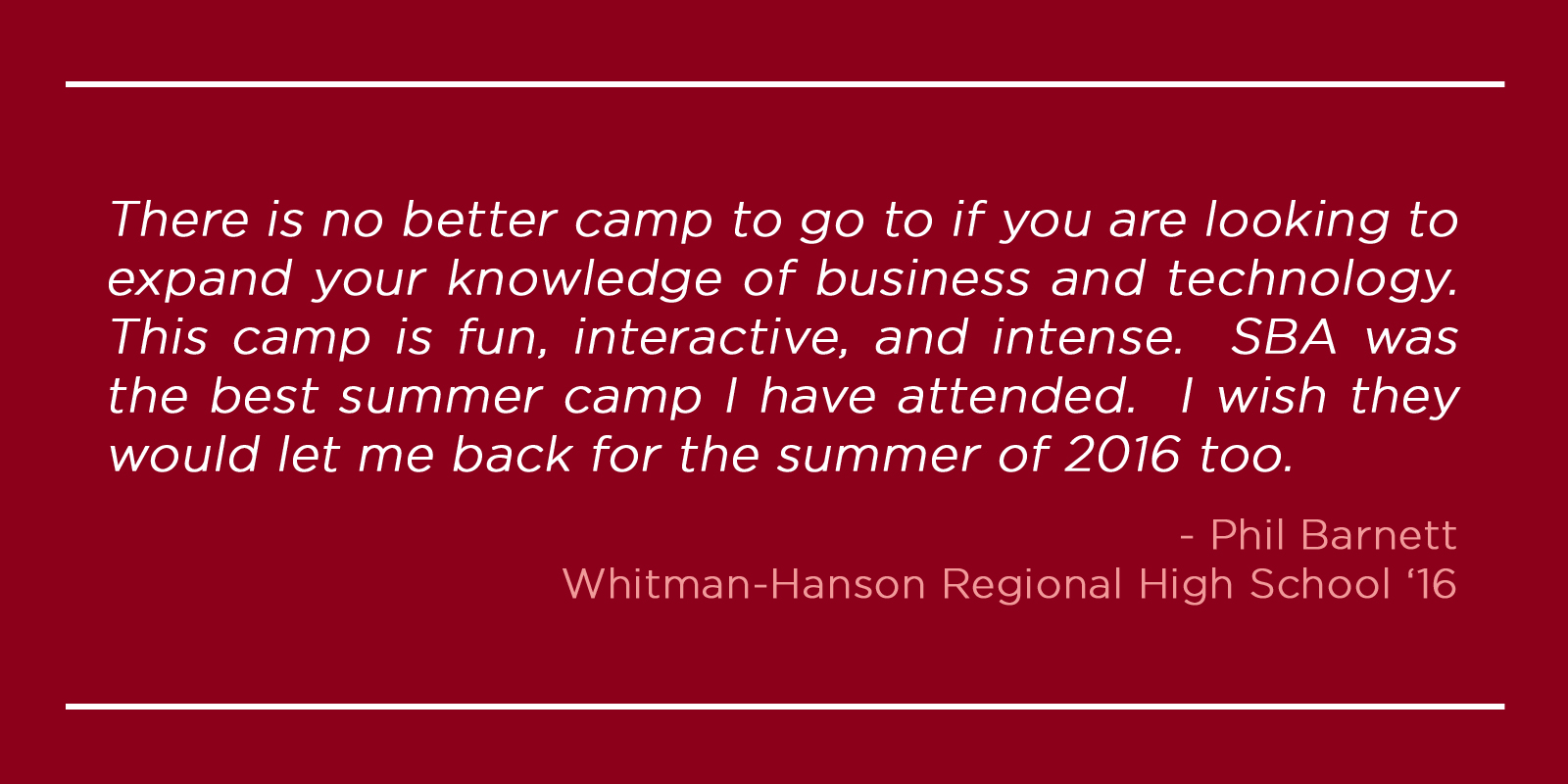 There is no better camp to go to if you are looking to expand your knowledge of business and technology. This camp is fun, interactive, and intense. SBA was the best summer camp I have attended. I wish they would let me back for the summer of 2016 too.

- Phil Barnett
Whitman-Hanson Regional High School ‘16